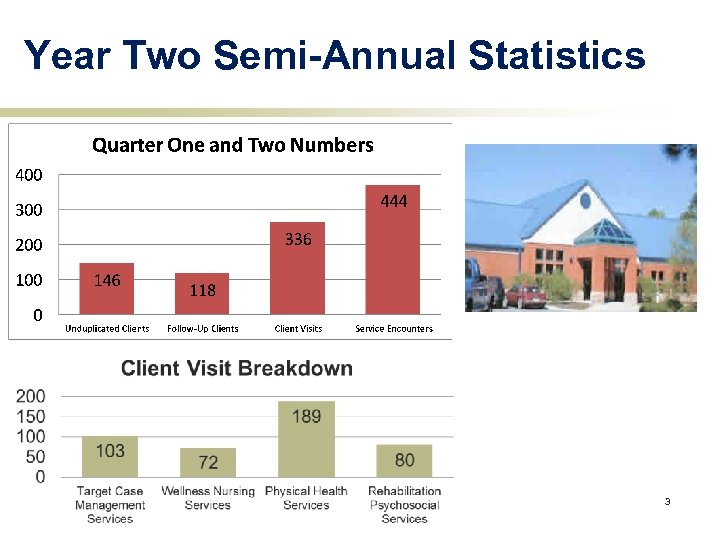 Year Two Semi-Annual Statistics

Quarter One and Two Numbers

400
300
200
100
0

146
118
336
444

Unduplicated Clients
Follow-Up Clients
Client Visits
Service Encounters

Client Visit Breakdown

200
150
100
50
0

103
72
189
80

Target Case Management Services
Wellness Nursing Services
Physical Health Services
Rehabilitation Psychosocial Services

3